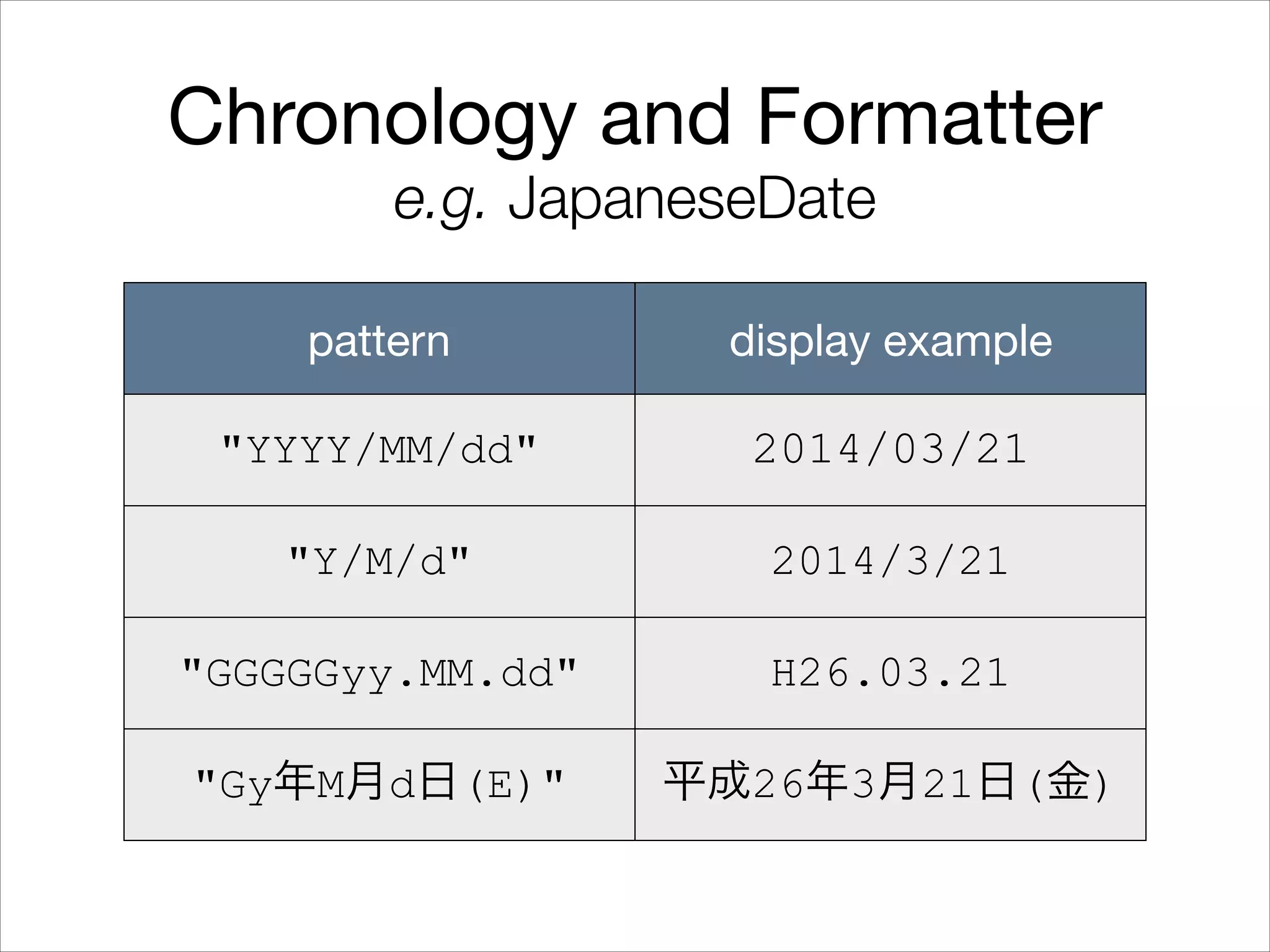 Chronology and Formatter
e.g. JapaneseDate

| pattern | display example |
|---|---|
| "YYYY/MM/dd" | 2014/03/21 |
| "Y/M/d" | 2014/3/21 |
| "GGGGGyy.MM.dd" | H26.03.21 |
| "Gy年M月d日(E)" | 平成26年3月21日(金) |